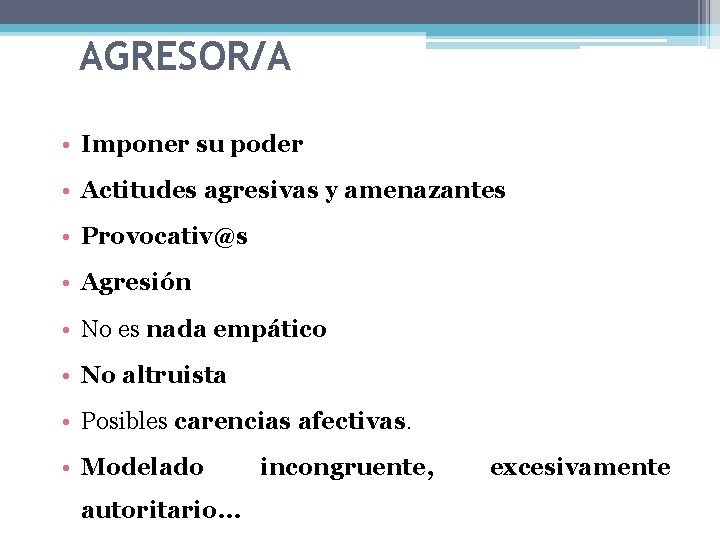 AGRESOR/A

• Imponer su poder
• Actitudes agresivas y amenazantes
• Provocativ@s
• Agresión
• No es nada empático
• No altruista
• Posibles carencias afectivas.
• Modelado incongruente, excesivamente autoritario…